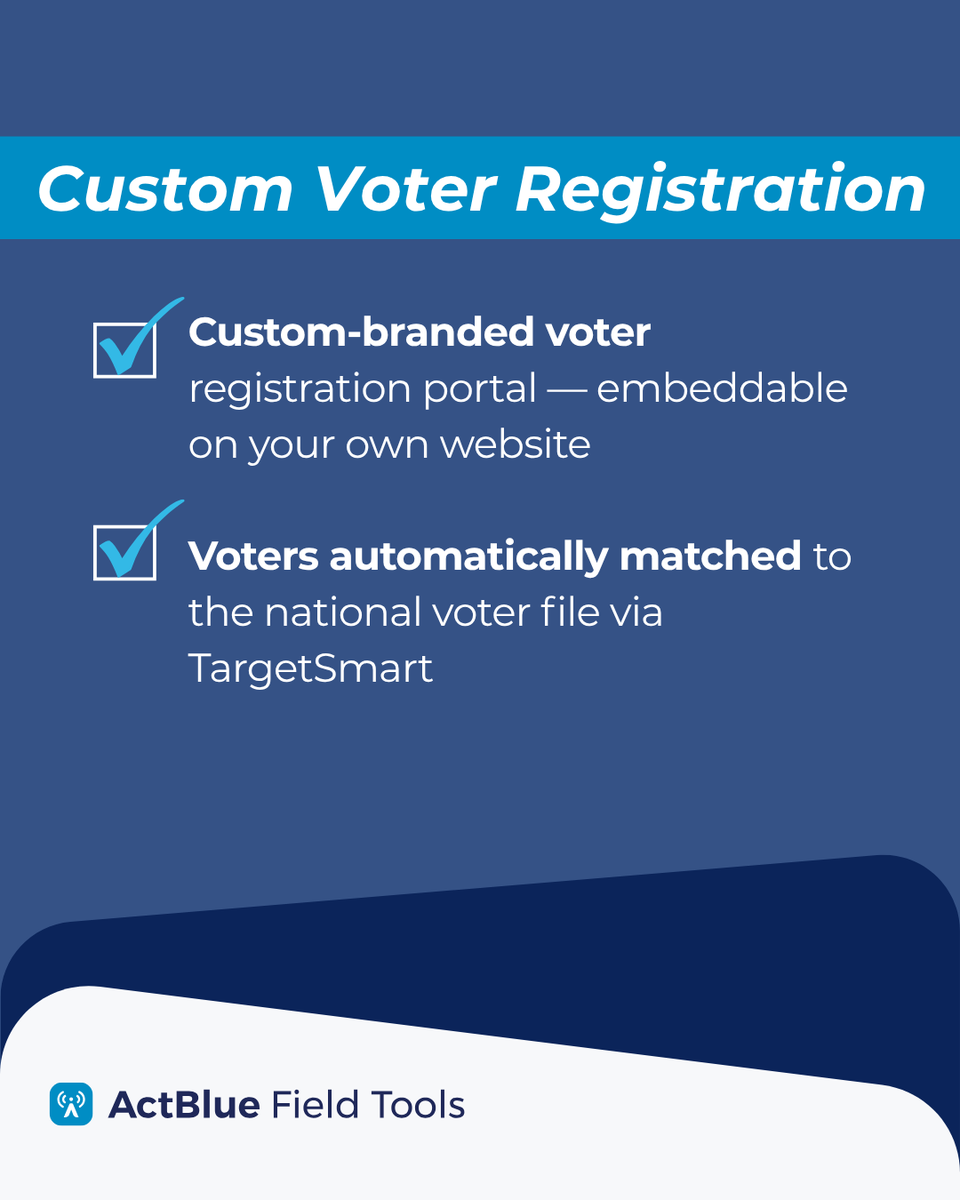 Custom Voter Registration

Custom-branded voter registration portal — embeddable on your own website

Voters automatically matched to the national voter file via TargetSmart

ActBlue Field Tools